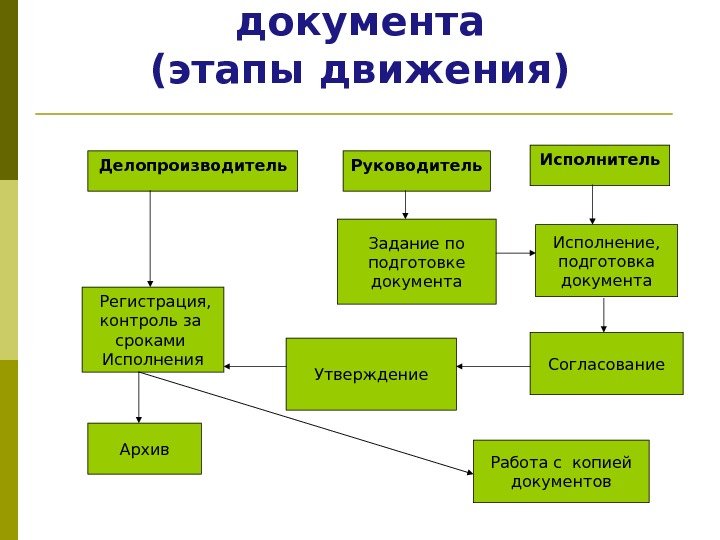 документа
(этапы движения)

Делопроизводитель

Руководитель

Исполнитель

Задание по подготовке документа

Исполнение, подготовка документа

Регистрация, контроль за сроками Исполнения

Утверждение

Согласование

Архив

Работа с копией документов